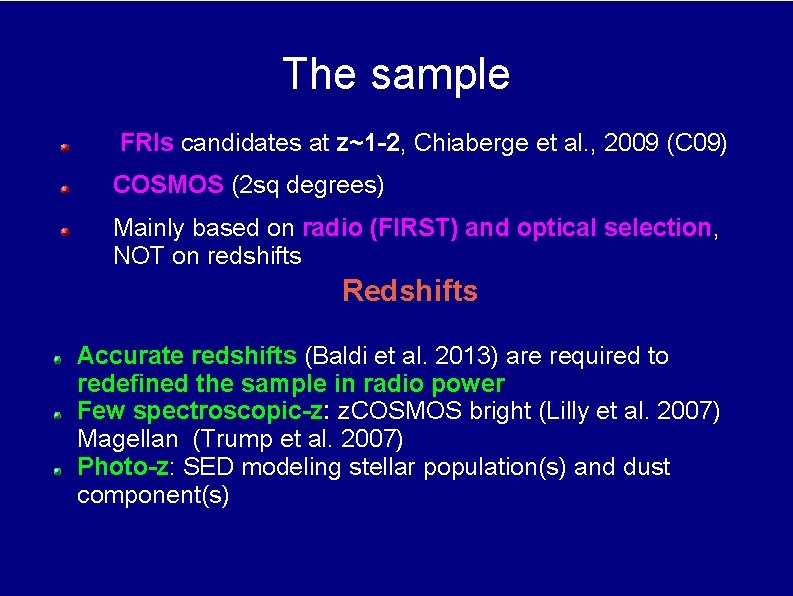 The sample

FRIs candidates at z~1-2, Chiaberge et al., 2009 (C09)

COSMOS (2sq degrees)

Mainly based on radio (FIRST) and optical selection, NOT on redshifts

Redshifts

Accurate redshifts (Baldi et al. 2013) are required to redefined the sample in radio power

Few spectroscopic-z: zCOSMOS bright (Lilly et al. 2007) Magellan (Trump et al. 2007)

Photo-z: SED modeling stellar population(s) and dust component(s)